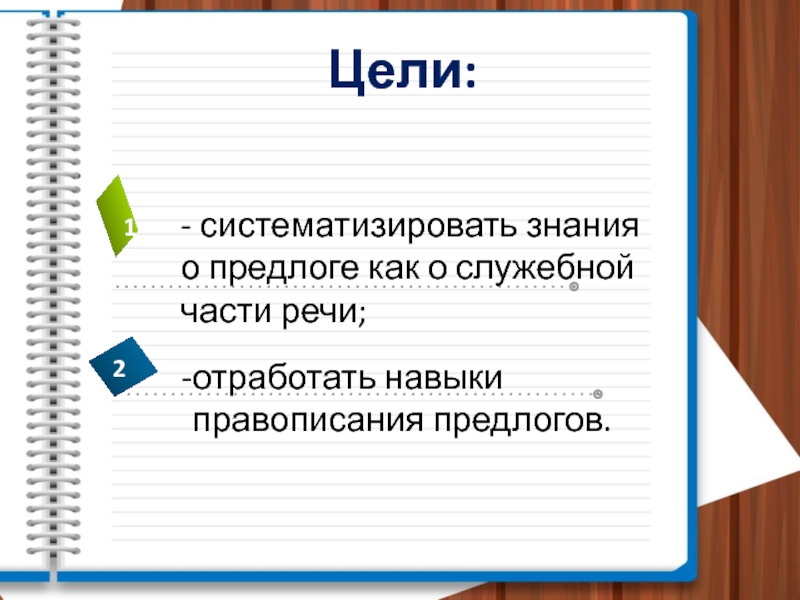 Цели:

1

- систематизировать знания о предлоге как о служебной части речи;

2

-отработать навыки правописания предлогов.